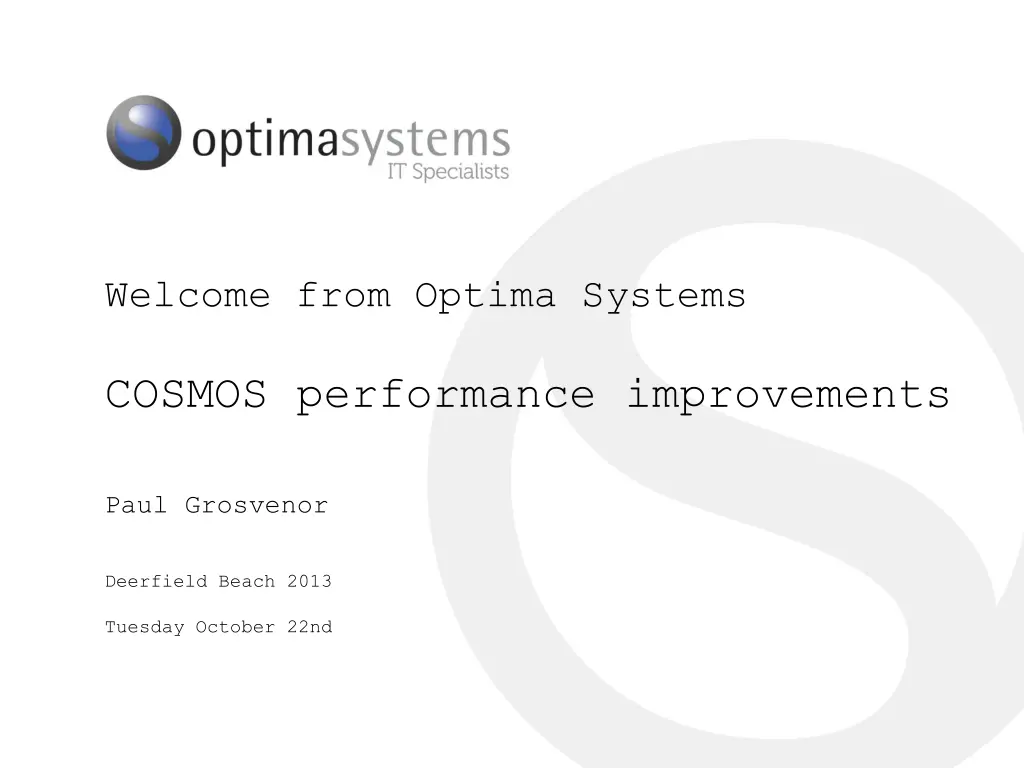 optimasystems
IT Specialists

Welcome from Optima Systems

COSMOS performance improvements

Paul Grosvenor

Deerfield Beach 2013

Tuesday October 22nd